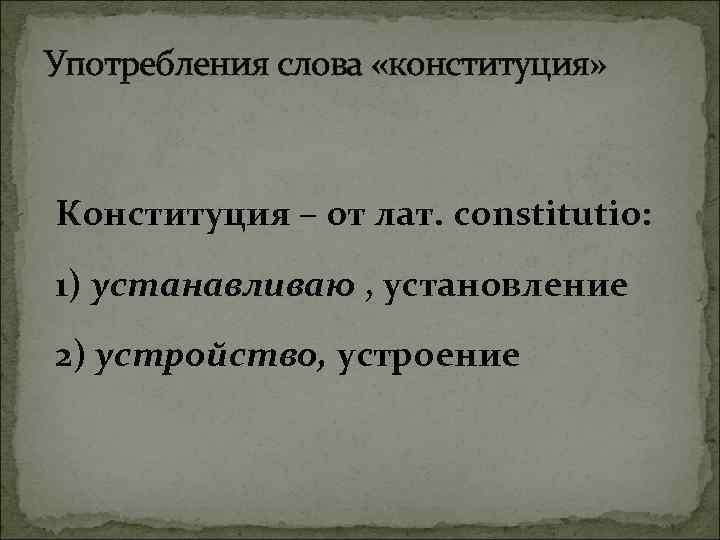 Употребления слова «конституция»

Конституция – от лат. constitutio:

1) устанавливаю , установление

2) устройство, устроение